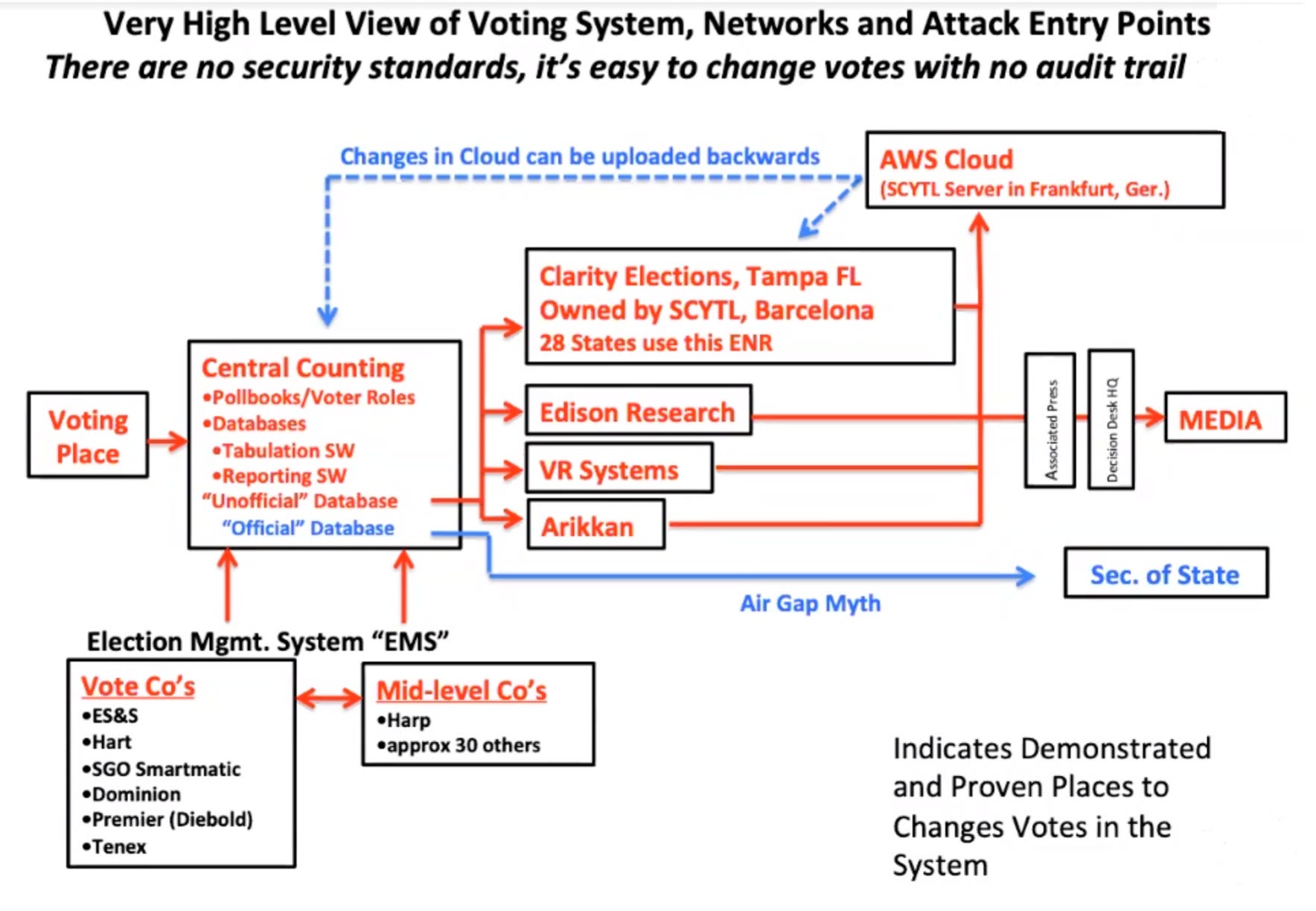 Very High Level View of Voting System, Networks and Attack Entry Points
There are no security standards, it's easy to change votes with no audit trail

Changes in Cloud can be uploaded backwards

AWS Cloud
(SCYTL Server in Frankfurt, Ger.)

Clarity Elections, Tampa FL
Owned by SCYTL, Barcelona
28 States use this ENR

Voting Place

Central Counting
•Pollbooks/Voter Roles
•Databases
•Tabulation SW
•Reporting SW
"Unofficial" Database
"Official" Database

Edison Research

VR Systems

Arikkan

Associated Press

Decision Desk HQ

MEDIA

Sec. of State

Air Gap Myth

Election Mgmt. System "EMS"

Vote Co's
•ES&S
•Hart
•SGO Smartmatic
•Dominion
•Premier (Diebold)
•Tenex

Mid-level Co's
•Harp
•approx 30 others

Indicates Demonstrated and Proven Places to Changes Votes in the System